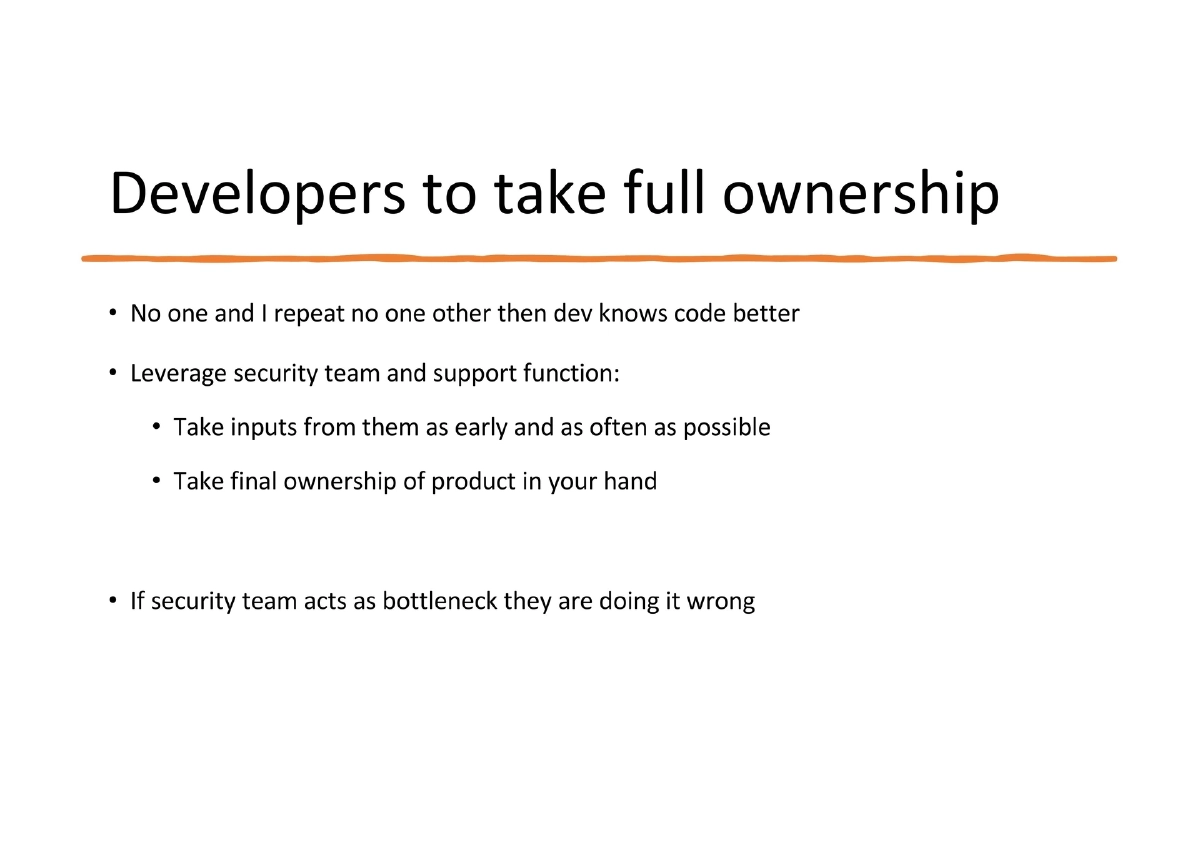 Developers to take full ownership

• No one and I repeat no one other then dev knows code better

• Leverage security team and support function:

  • Take inputs from them as early and as often as possible

  • Take final ownership of product in your hand

• If security team acts as bottleneck they are doing it wrong